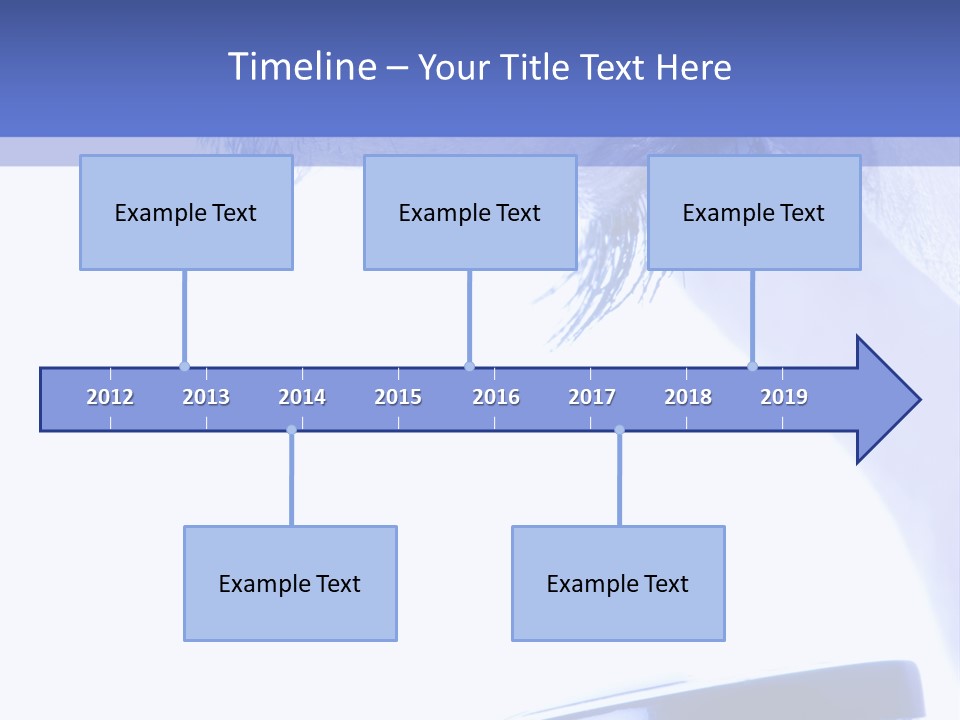 Timeline – Your Title Text Here

Example Text

Example Text

Example Text

2012 2013 2014 2015 2016 2017 2018 2019

Example Text

Example Text